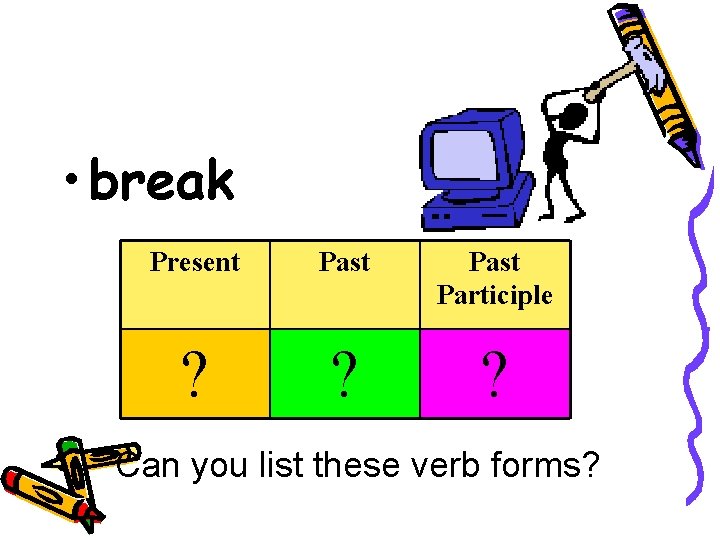 • break

| Present | Past | Past Participle |
|---|---|---|
| ? | ? | ? |

Can you list these verb forms?